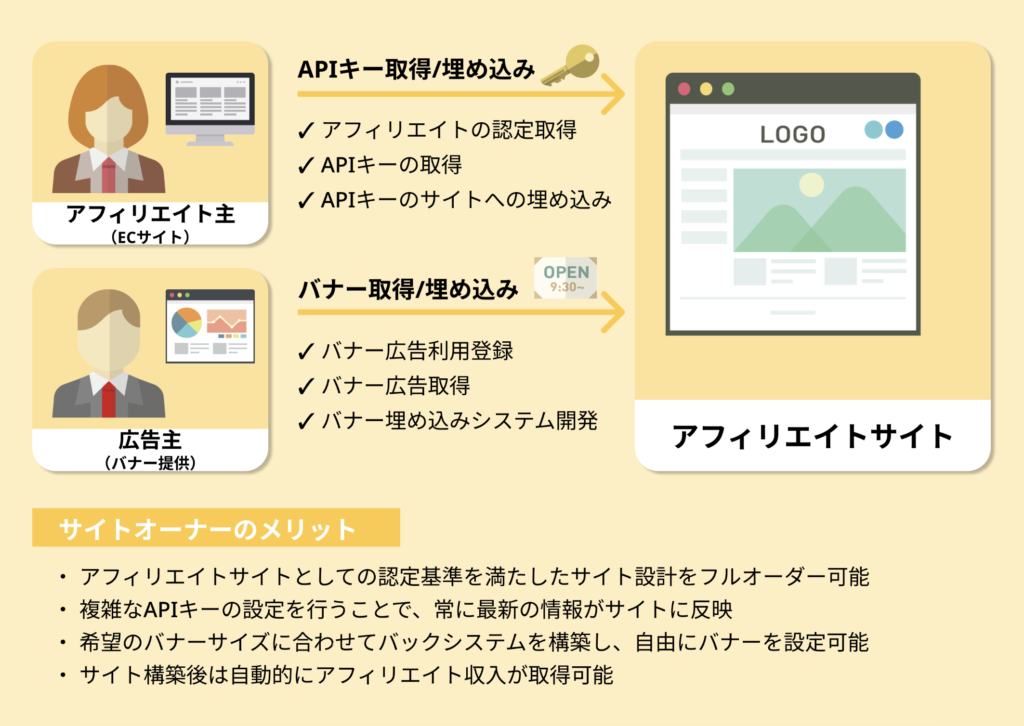 アフィリエイト主
（ECサイト）

APIキー取得/埋め込み

✓ アフィリエイトの認定取得
✓ APIキーの取得
✓ APIキーのサイトへの埋め込み

広告主
（バナー提供）

バナー取得/埋め込み

OPEN
9:30~

✓ バナー広告利用登録
✓ バナー広告取得
✓ バナー埋め込みシステム開発

LOGO

アフィリエイトサイト

サイトオーナーのメリット

・ アフィリエイトサイトとしての認定基準を満たしたサイト設計をフルオーダー可能
・ 複雑なAPIキーの設定を行うことで、常に最新の情報がサイトに反映
・ 希望のバナーサイズに合わせてバックシステムを構築し、自由にバナーを設定可能
・ サイト構築後は自動的にアフィリエイト収入が取得可能